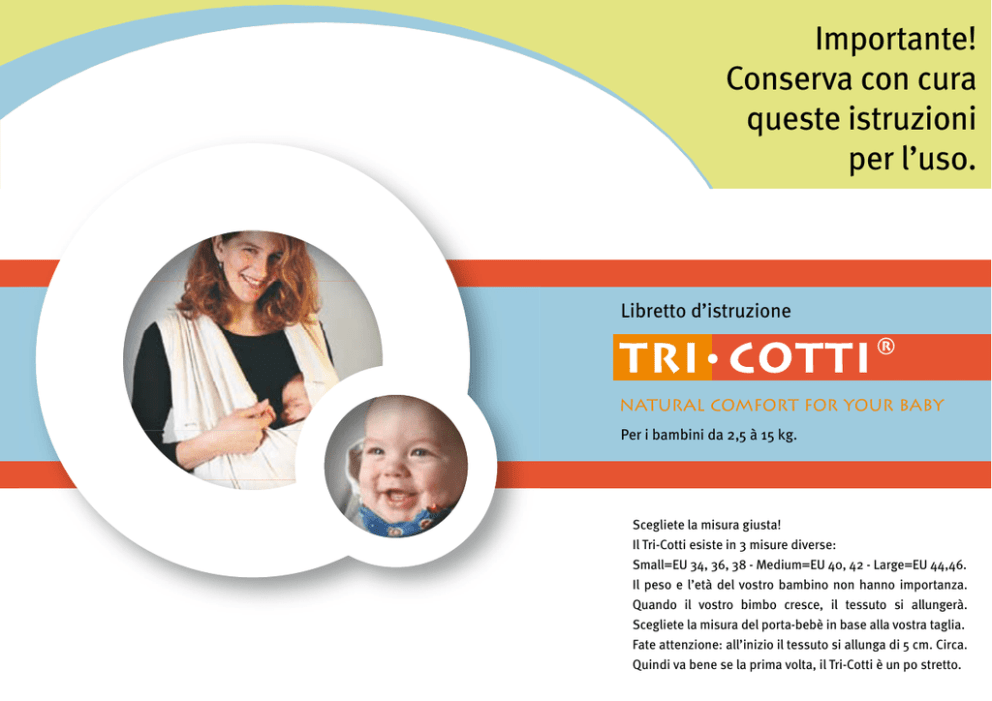 Importante!
Conserva con cura queste istruzioni per l'uso.

Libretto d'istruzione

TRI·COTTI®

NATURAL COMFORT FOR YOUR BABY

Per i bambini da 2,5 à 15 kg.

Scegliete la misura giusta!
Il Tri-Cotti esiste in 3 misure diverse:
Small=EU 34, 36, 38 - Medium=EU 40, 42 - Large=EU 44,46.
Il peso e l'età del vostro bambino non hanno importanza. Quando il vostro bimbo cresce, il tessuto si allungerà. Scegliete la misura del porta-bebè in base alla vostra taglia. Fate attenzione: all'inizio il tessuto si allunga di 5 cm. Circa. Quindi va bene se la prima volta, il Tri-Cotti è un po stretto.